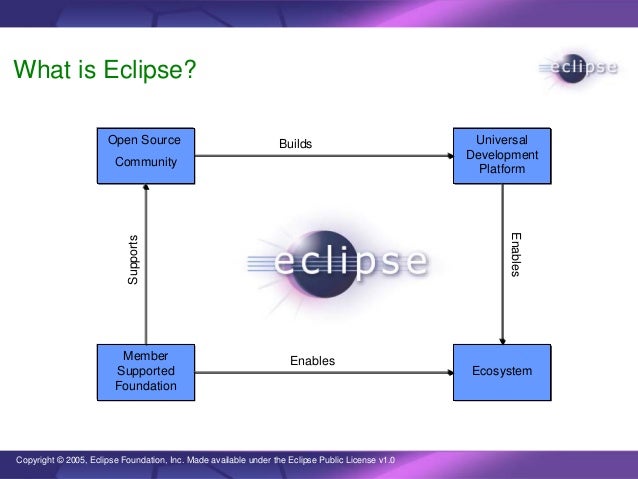 What is Eclipse?

eclipse

Open Source Community

Builds

Universal Development Platform

Supports

eclipse

Enables

Member Supported Foundation

Enables

Ecosystem

Copyright © 2005, Eclipse Foundation, Inc. Made available under the Eclipse Public License v1.0